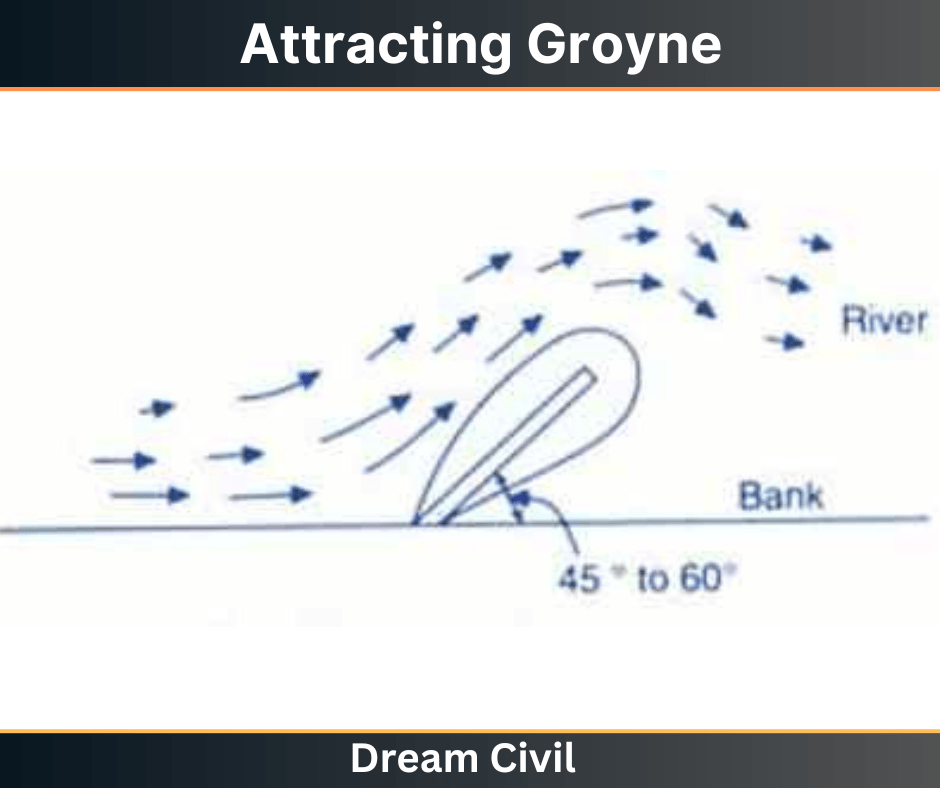 Attracting Groyne

River

Bank

45 ° to 60°

Dream Civil